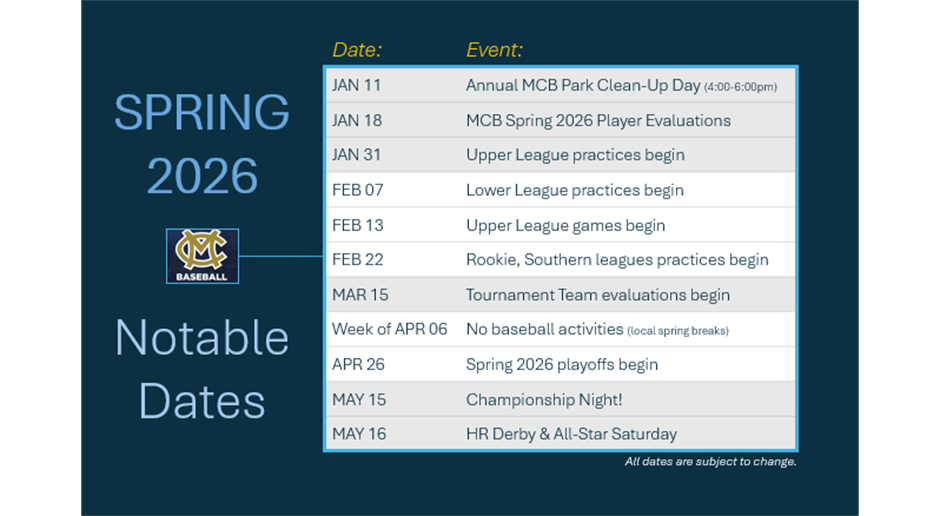 SPRING 2026

MC
BASEBALL

Notable Dates

| Date: | Event: |
|---|---|
| JAN 11 | Annual MCB Park Clean-Up Day (4:00-6:00pm) |
| JAN 18 | MCB Spring 2026 Player Evaluations |
| JAN 31 | Upper League practices begin |
| FEB 07 | Lower League practices begin |
| FEB 13 | Upper League games begin |
| FEB 22 | Rookie, Southern leagues practices begin |
| MAR 15 | Tournament Team evaluations begin |
| Week of APR 06 | No baseball activities (local spring breaks) |
| APR 26 | Spring 2026 playoffs begin |
| MAY 15 | Championship Night! |
| MAY 16 | HR Derby & All-Star Saturday |

All dates are subject to change.